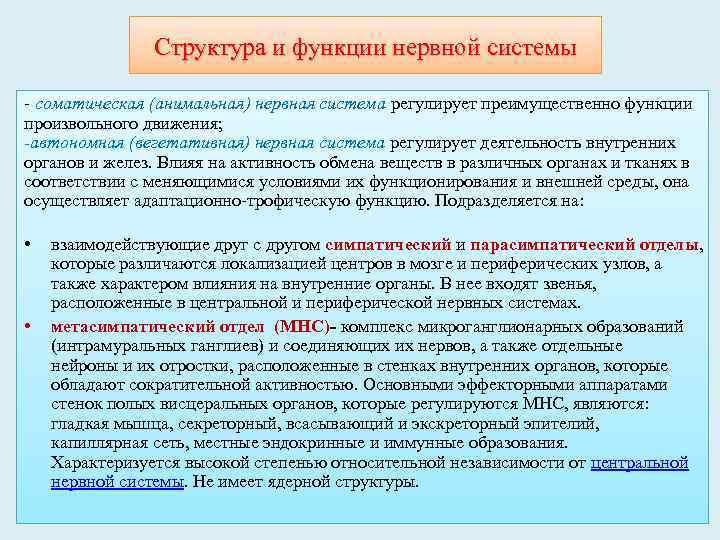 Структура и функции нервной системы

- соматическая (анимальная) нервная система регулирует преимущественно функции произвольного движения;
-автономная (вегетативная) нервная система регулирует деятельность внутренних органов и желез. Влияя на активность обмена веществ в различных органах и тканях в соответствии с меняющимися условиями их функционирования и внешней среды, она осуществляет адаптационно-трофическую функцию. Подразделяется на:

• взаимодействующие друг с другом симпатический и парасимпатический отделы, которые различаются локализацией центров в мозге и периферических узлов, а также характером влияния на внутренние органы. В нее входят звенья, расположенные в центральной и периферической нервных системах.
• метасимпатический отдел (МНС)- комплекс микроганглионарных образований (интрамуральных ганглиев) и соединяющих их нервов, а также отдельные нейроны и их отростки, расположенные в стенках внутренних органов, которые обладают сократительной активностью. Основными эффекторными аппаратами стенок полых висцеральных органов, которые регулируются МНС, являются: гладкая мышца, секреторный, всасывающий и экскреторный эпителий, капиллярная сеть, местные эндокринные и иммунные образования. Характеризуется высокой степенью относительной независимости от центральной нервной системы. Не имеет ядерной структуры.